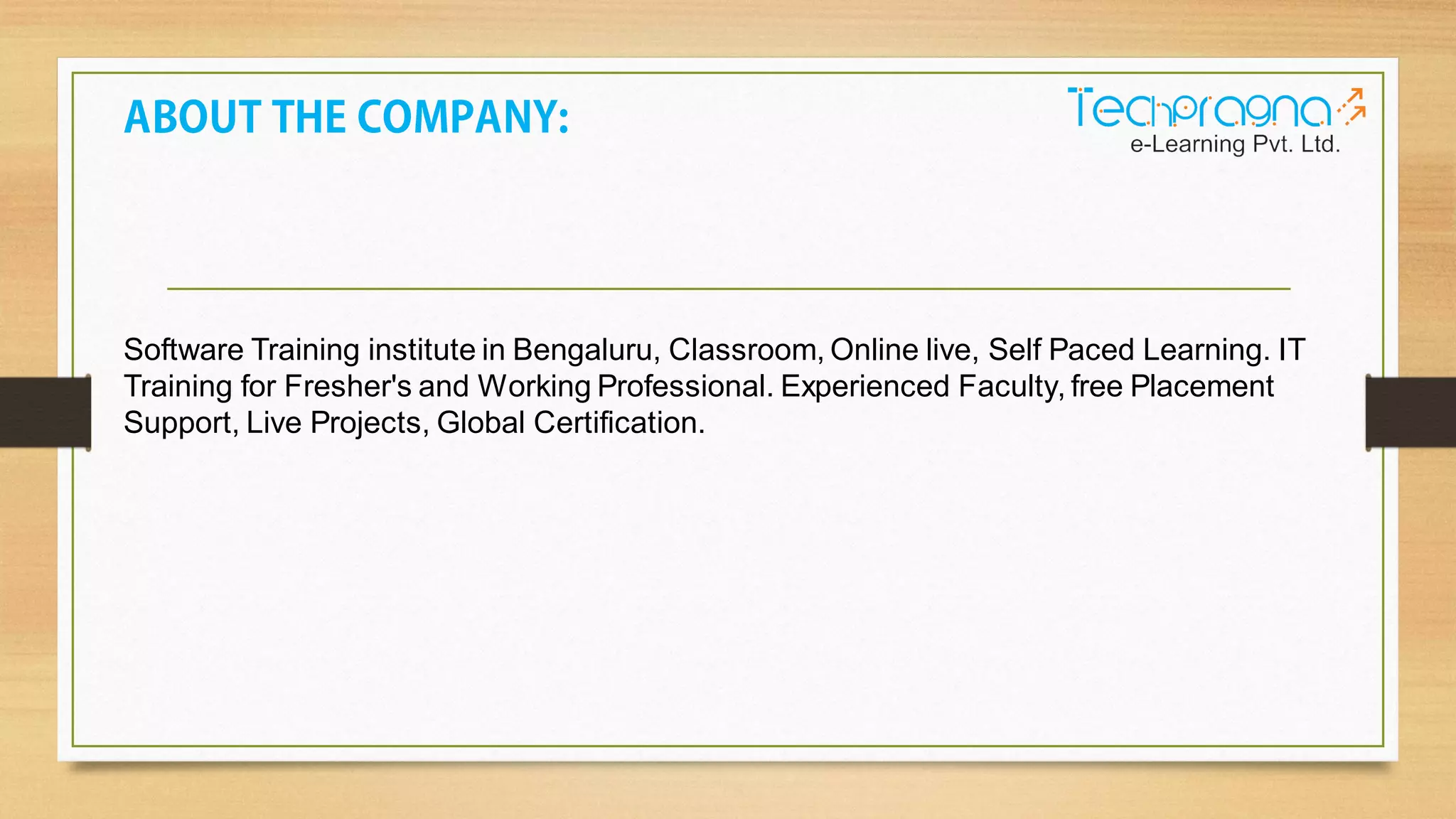 ABOUT THE COMPANY:

Techpragna
e-Learning Pvt. Ltd.

Software Training institute in Bengaluru, Classroom, Online live, Self Paced Learning. IT Training for Fresher's and Working Professional. Experienced Faculty, free Placement Support, Live Projects, Global Certification.